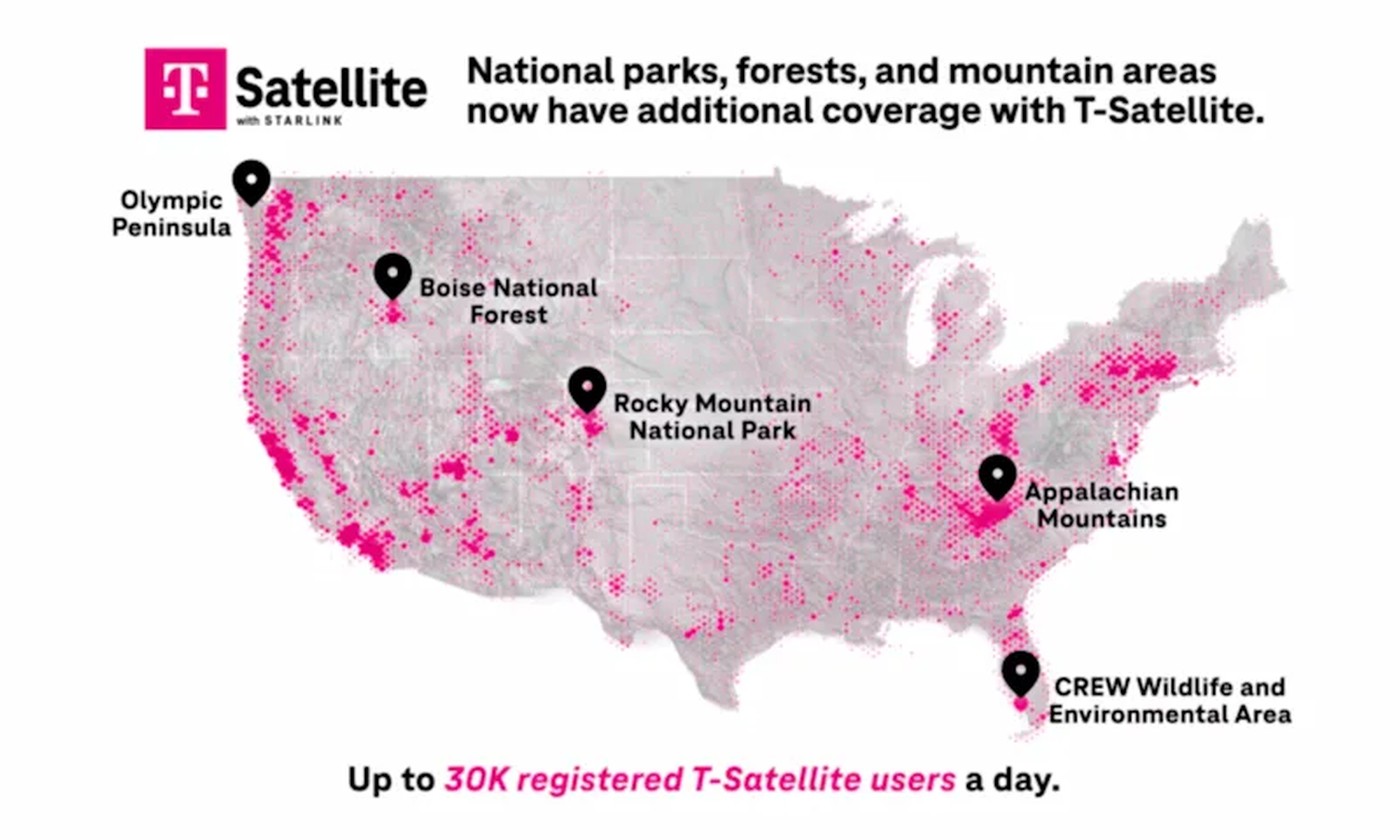 T Satellite
with STARLINK

National parks, forests, and mountain areas now have additional coverage with T-Satellite.

Olympic Peninsula

Boise National Forest

Rocky Mountain National Park

Appalachian Mountains

CREW Wildlife and Environmental Area

Up to 30K registered T-Satellite users a day.